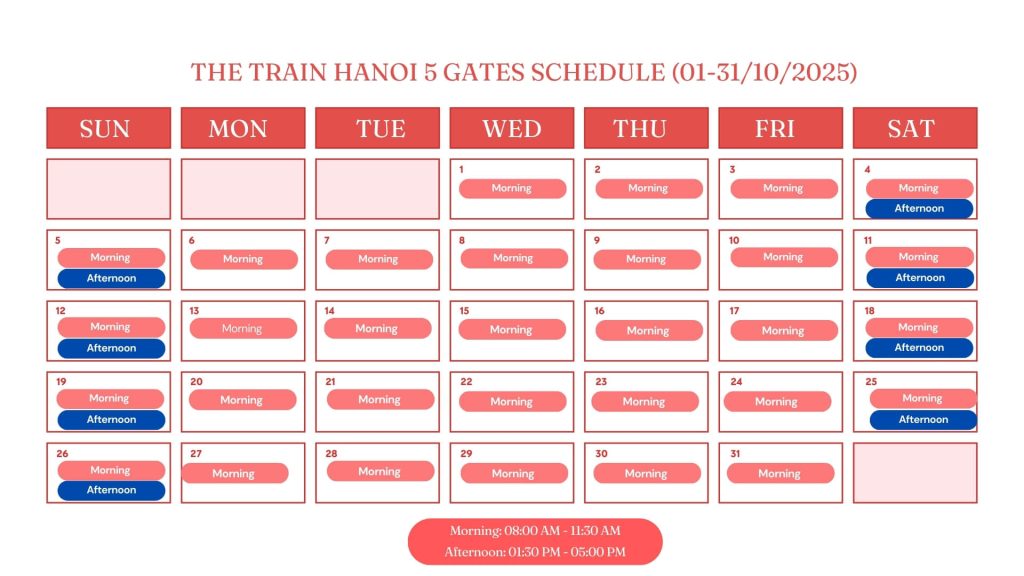 THE TRAIN HANOI 5 GATES SCHEDULE (01-31/10/2025)

| SUN | MON | TUE | WED | THU | FRI | SAT |
|---|---|---|---|---|---|---|
| | | | 1 Morning | 2 Morning | 3 Morning | 4 Morning Afternoon |
| 5 Morning Afternoon | 6 Morning | 7 Morning | 8 Morning | 9 Morning | 10 Morning | 11 Morning Afternoon |
| 12 Morning Afternoon | 13 Morning | 14 Morning | 15 Morning | 16 Morning | 17 Morning | 18 Morning Afternoon |
| 19 Morning Afternoon | 20 Morning | 21 Morning | 22 Morning | 23 Morning | 24 Morning | 25 Morning Afternoon |
| 26 Morning Afternoon | 27 Morning | 28 Morning | 29 Morning | 30 Morning | 31 Morning | |

Morning: 08:00 AM - 11:30 AM
Afternoon: 01:30 PM - 05:00 PM